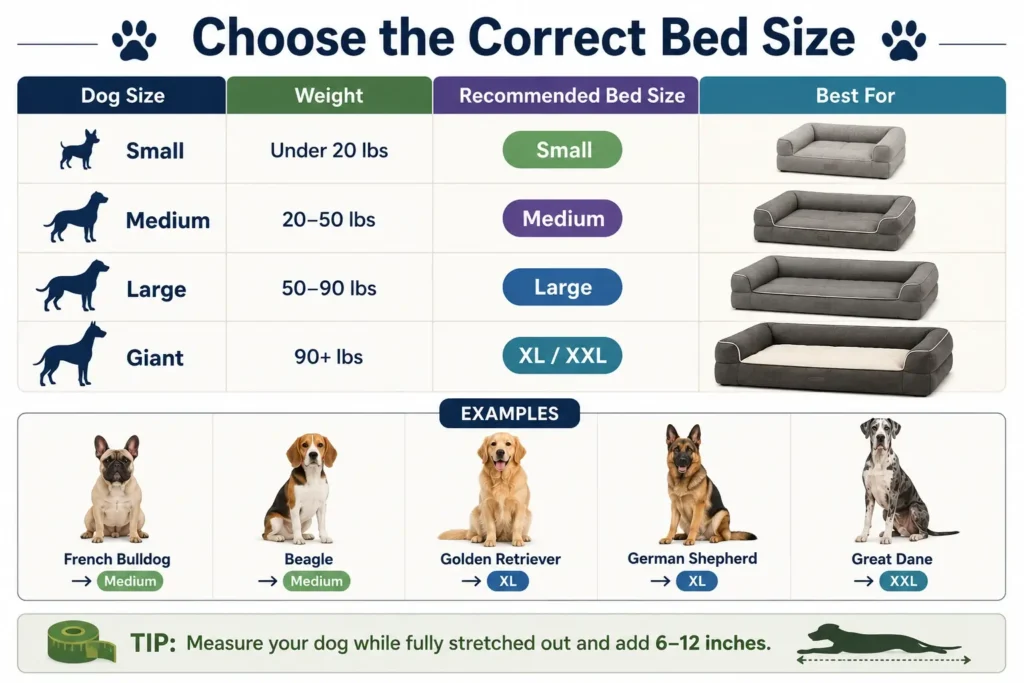 Choose the Correct Bed Size

| Dog Size | Weight | Recommended Bed Size | Best For |
|---|---|---|---|
| Small | Under 20 lbs | Small | |
| Medium | 20–50 lbs | Medium | |
| Large | 50–90 lbs | Large | |
| Giant | 90+ lbs | XL / XXL | |

EXAMPLES

French Bulldog → Medium

Beagle → Medium

Golden Retriever → XL

German Shepherd → XL

Great Dane → XXL

TIP: Measure your dog while fully stretched out and add 6–12 inches.